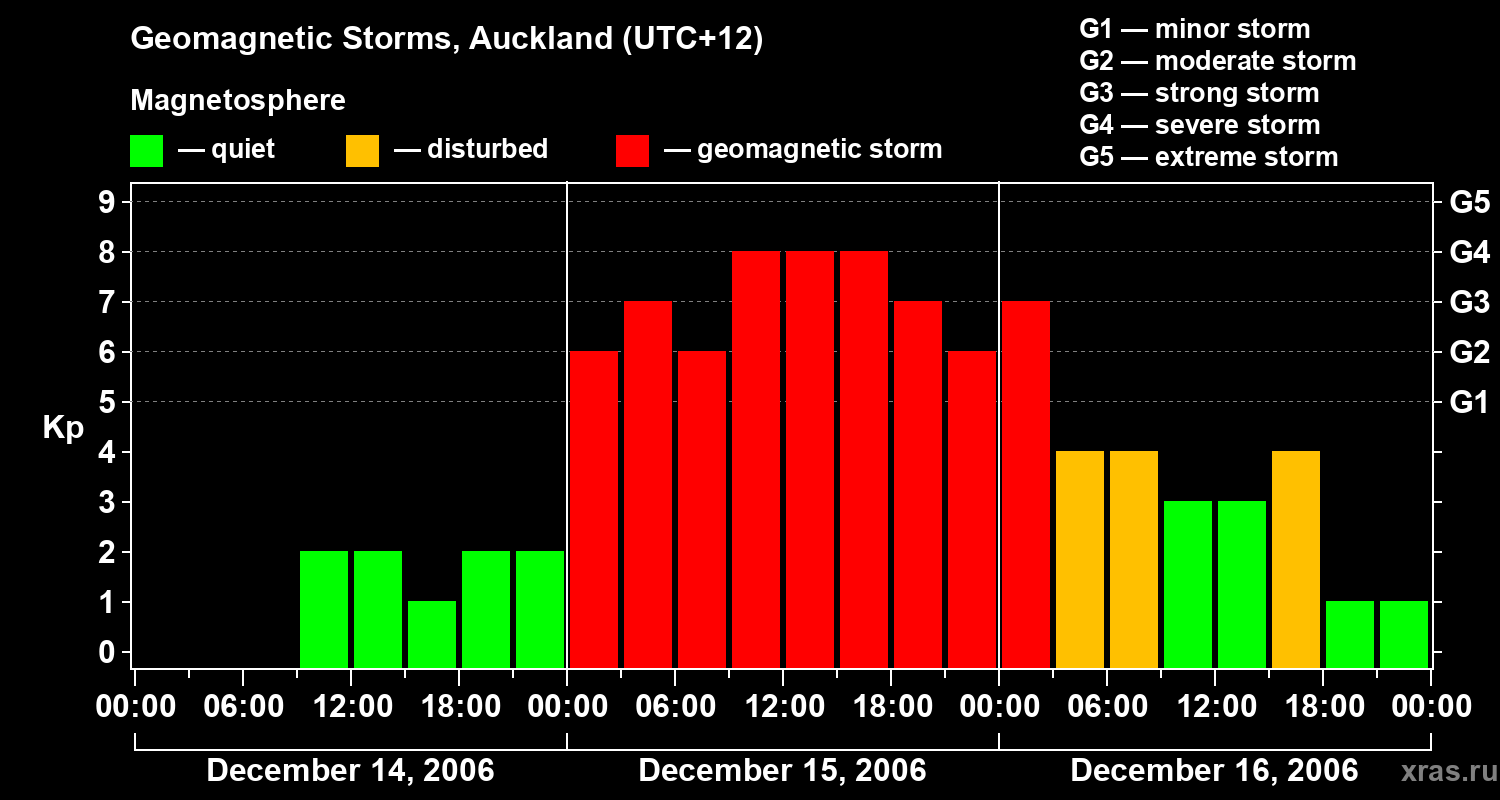 Geomagnetic Storms, Auckland (UTC+12)

Magnetosphere
— quiet — disturbed — geomagnetic storm

G1 — minor storm
G2 — moderate storm
G3 — strong storm
G4 — severe storm
G5 — extreme storm

Kp
9
8
7
6
5
4
3
2
1
0

G5
G4
G3
G2
G1

00:00 06:00 12:00 18:00 00:00 06:00 12:00 18:00 00:00 06:00 12:00 18:00 00:00

December 14, 2006
December 15, 2006
December 16, 2006

xras.ru